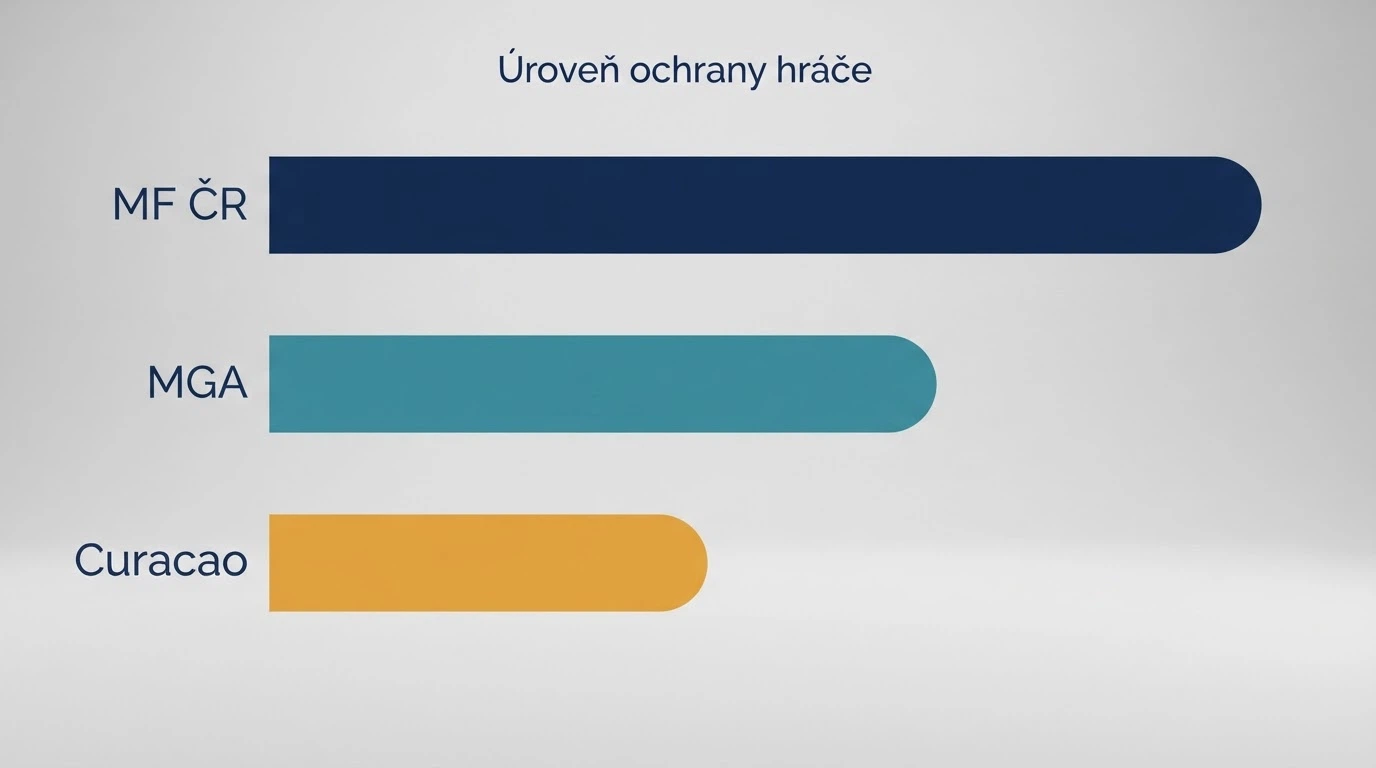 Úroveň ochrany hráče

MF ČR

MGA

Curacao